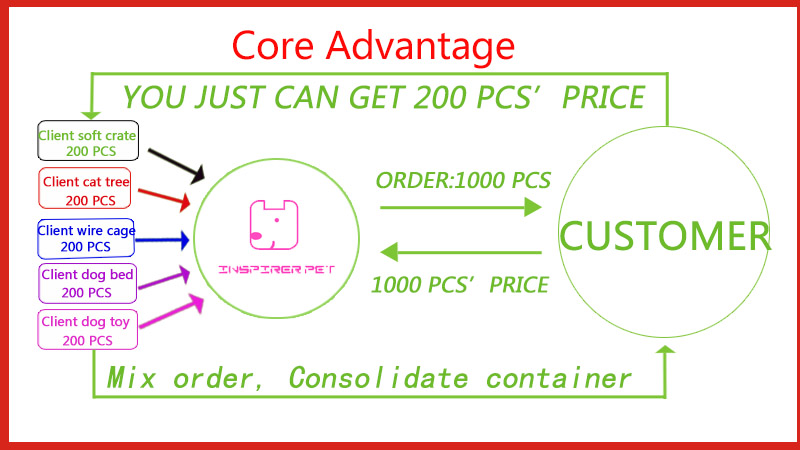 Core Advantage

YOU JUST CAN GET 200 PCS' PRICE

Client soft crate
200 PCS

Client cat tree
200 PCS

Client wire cage
200 PCS

Client dog bed
200 PCS

Client dog toy
200 PCS

INSPIRER PET

ORDER:1000 PCS

1000 PCS' PRICE

CUSTOMER

Mix order, Consolidate container